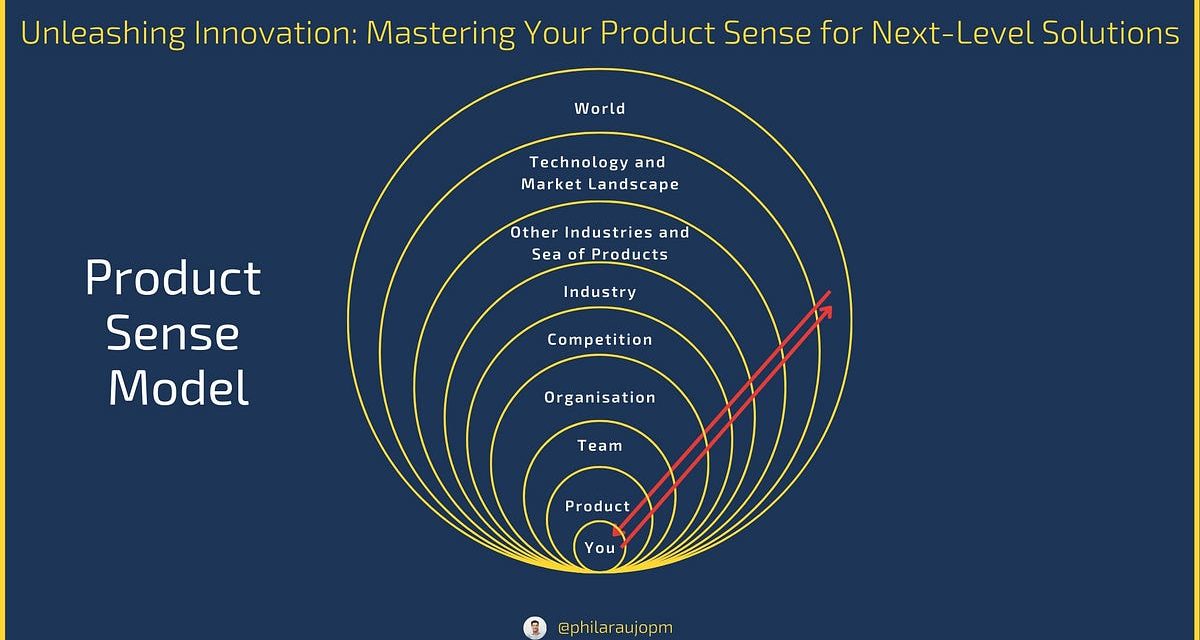 Unleashing Innovation: Mastering Your Product Sense for Next-Level Solutions

Product Sense Model

World

Technology and Market Landscape

Other Industries and Sea of Products

Industry

Competition

Organisation

Team

Product

You

@philaraujopm